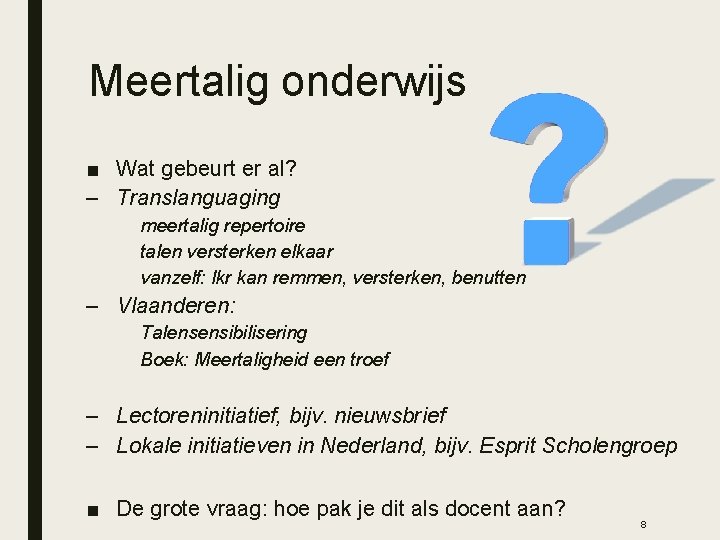 Meertalig onderwijs

■ Wat gebeurt er al?

– Translanguaging

meertalig repertoire

talen versterken elkaar

vanzelf: lkr kan remmen, versterken, benutten

– Vlaanderen:

Talensensibilisering

Boek: Meertaligheid een troef

– Lectoreninitiatief, bijv. nieuwsbrief

– Lokale initiatieven in Nederland, bijv. Esprit Scholengroep

■ De grote vraag: hoe pak je dit als docent aan?

8